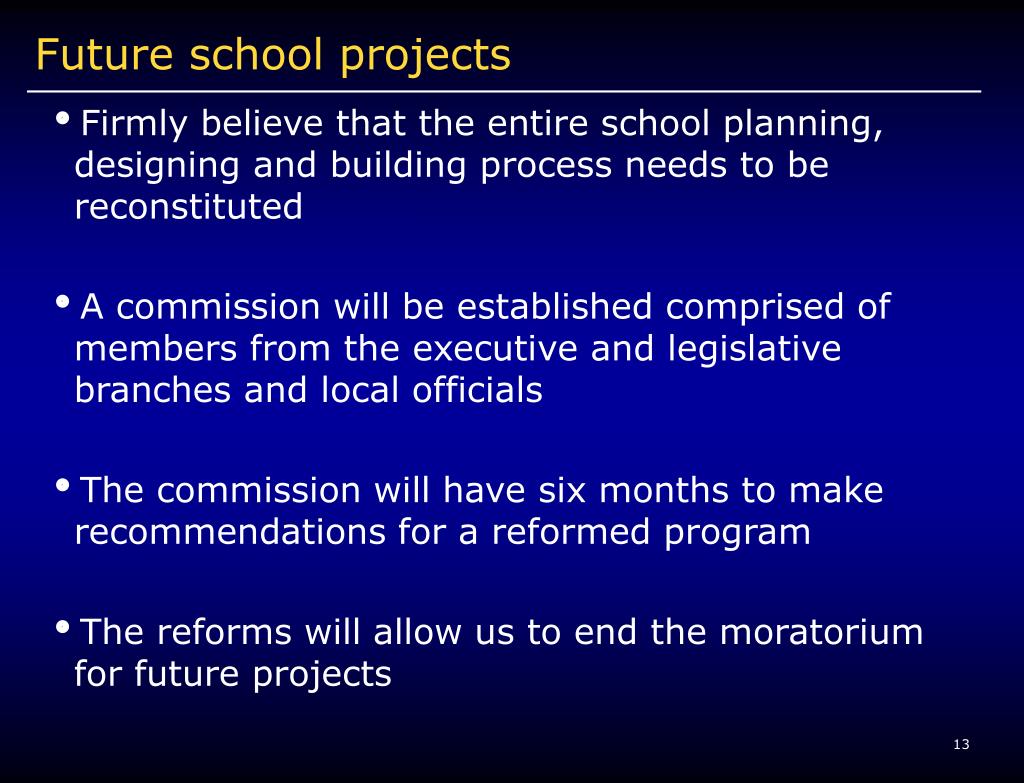 Future school projects

• Firmly believe that the entire school planning, designing and building process needs to be reconstituted

• A commission will be established comprised of members from the executive and legislative branches and local officials

• The commission will have six months to make recommendations for a reformed program

• The reforms will allow us to end the moratorium for future projects

13